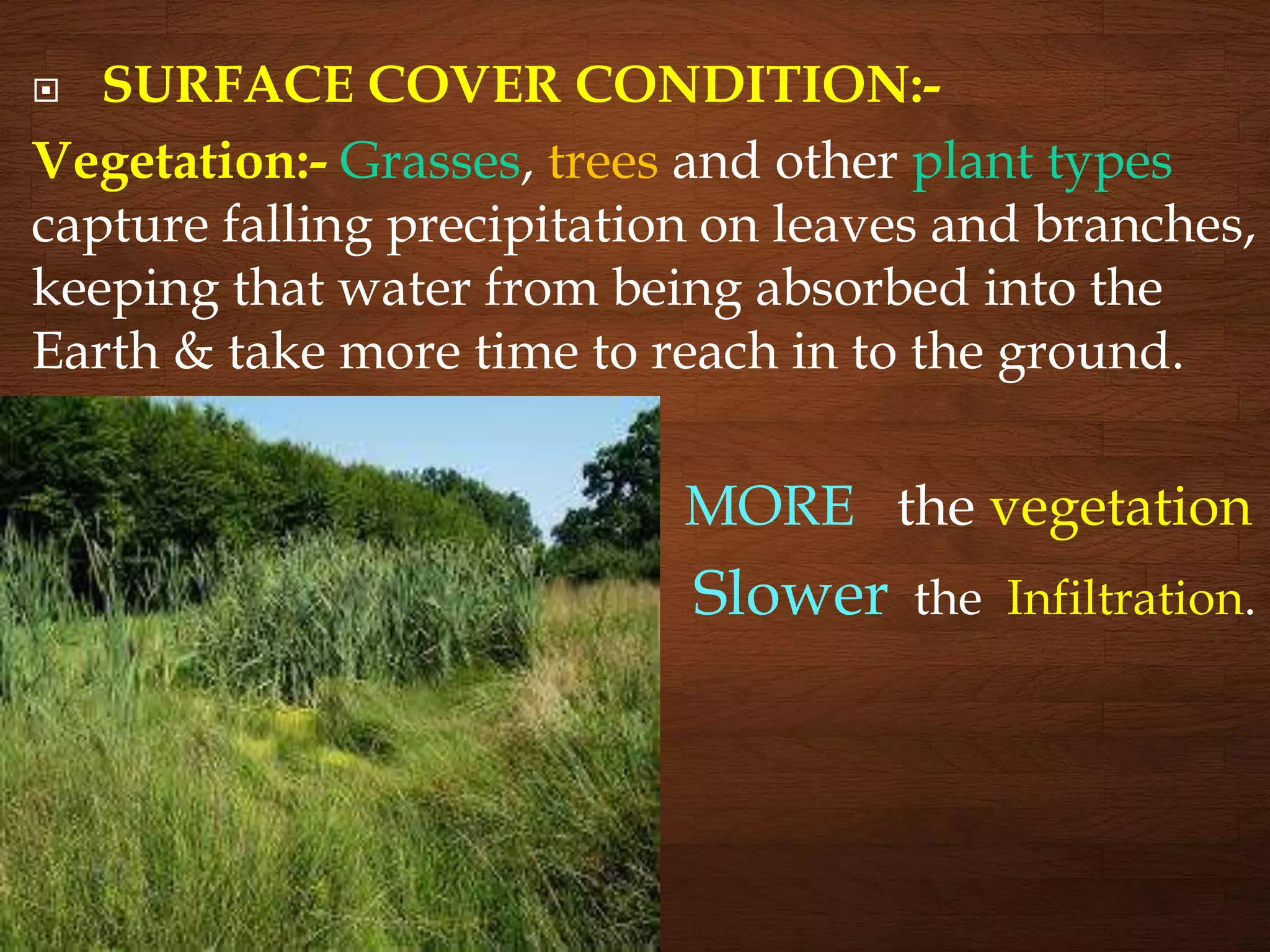 SURFACE COVER CONDITION:-

Vegetation:- Grasses, trees and other plant types capture falling precipitation on leaves and branches, keeping that water from being absorbed into the Earth & take more time to reach in to the ground.

MORE the vegetation
Slower the Infiltration.